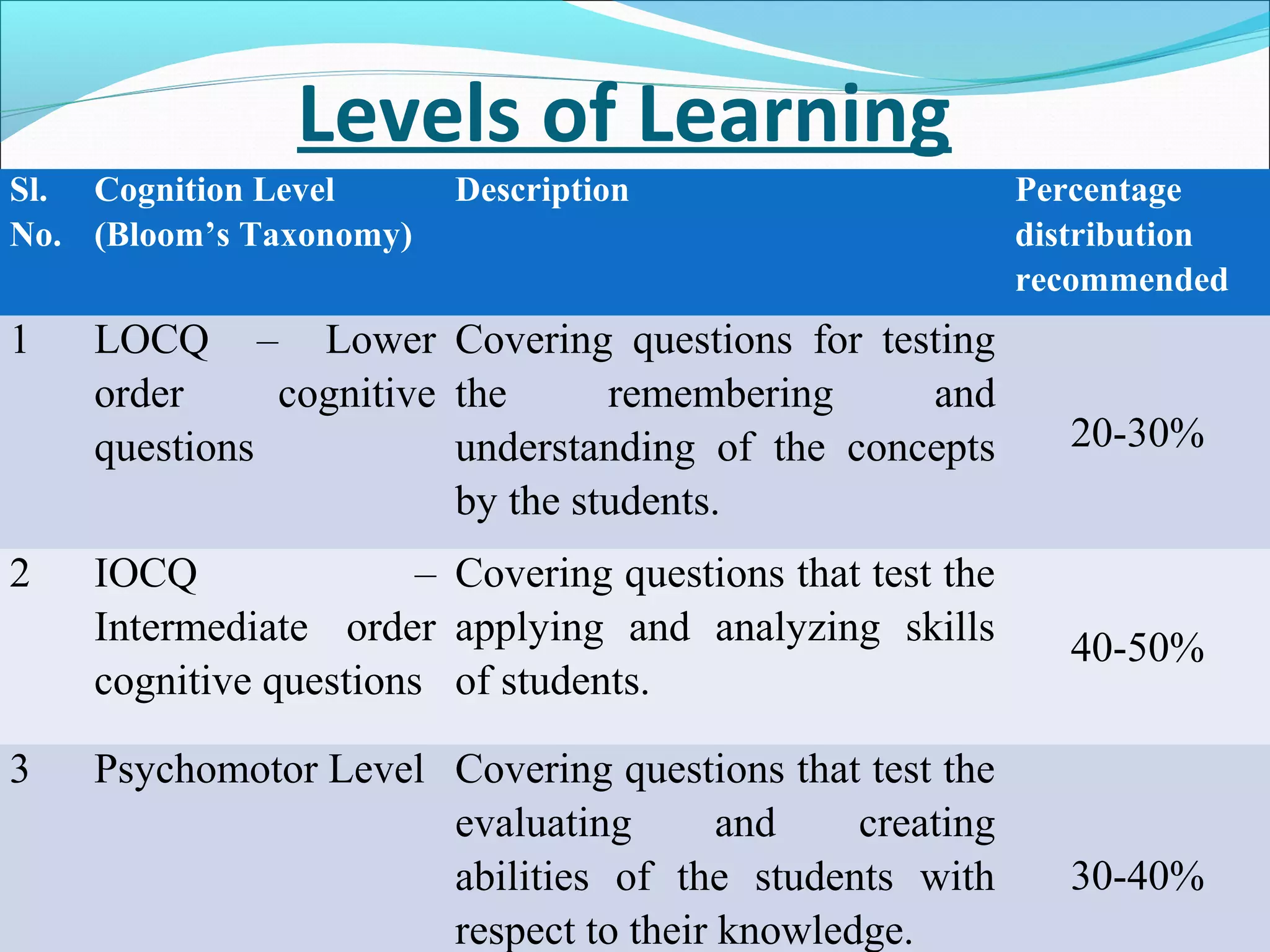 Levels of Learning

| Sl. No. | Cognition Level (Bloom's Taxonomy) | Description | Percentage distribution recommended |
|---|---|---|---|
| 1 | LOCQ – Lower order cognitive questions | Covering questions for testing the remembering and understanding of the concepts by the students. | 20-30% |
| 2 | IOCQ – Intermediate order cognitive questions | Covering questions that test the applying and analyzing skills of students. | 40-50% |
| 3 | Psychomotor Level | Covering questions that test the evaluating and creating abilities of the students with respect to their knowledge. | 30-40% |